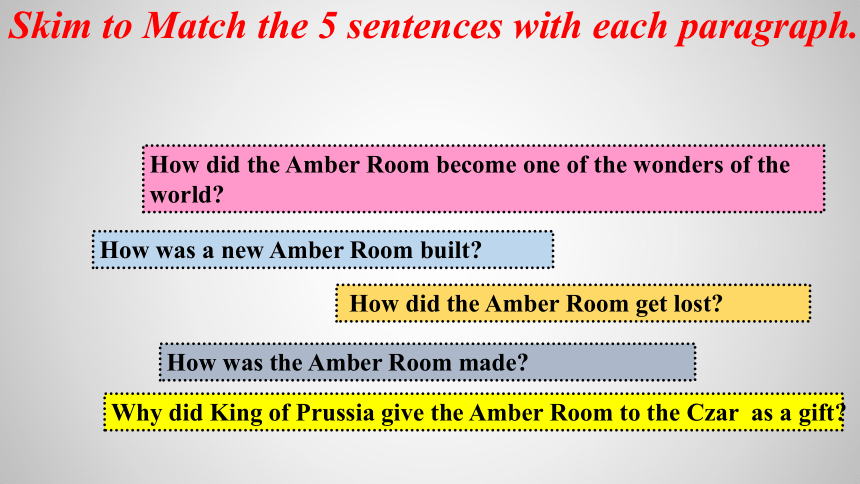 Skim to Match the 5 sentences with each paragraph.

How did the Amber Room become one of the wonders of the world?

How was a new Amber Room built?

How did the Amber Room get lost?

How was the Amber Room made?

Why did King of Prussia give the Amber Room to the Czar as a gift?